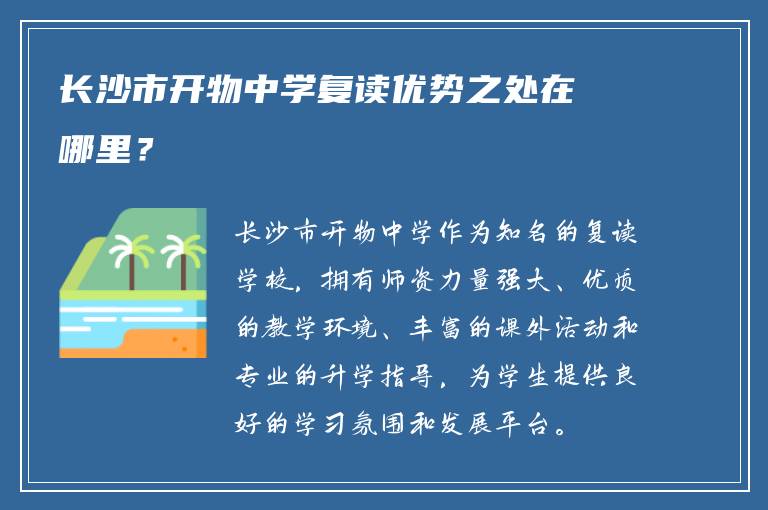 长沙市开物中学复读优势之处在哪里？

长沙市开物中学作为知名的复读学校，拥有师资力量强大、优质的教学环境、丰富的课外活动和专业的升学指导，为学生提供良好的学习氛围和发展平台。